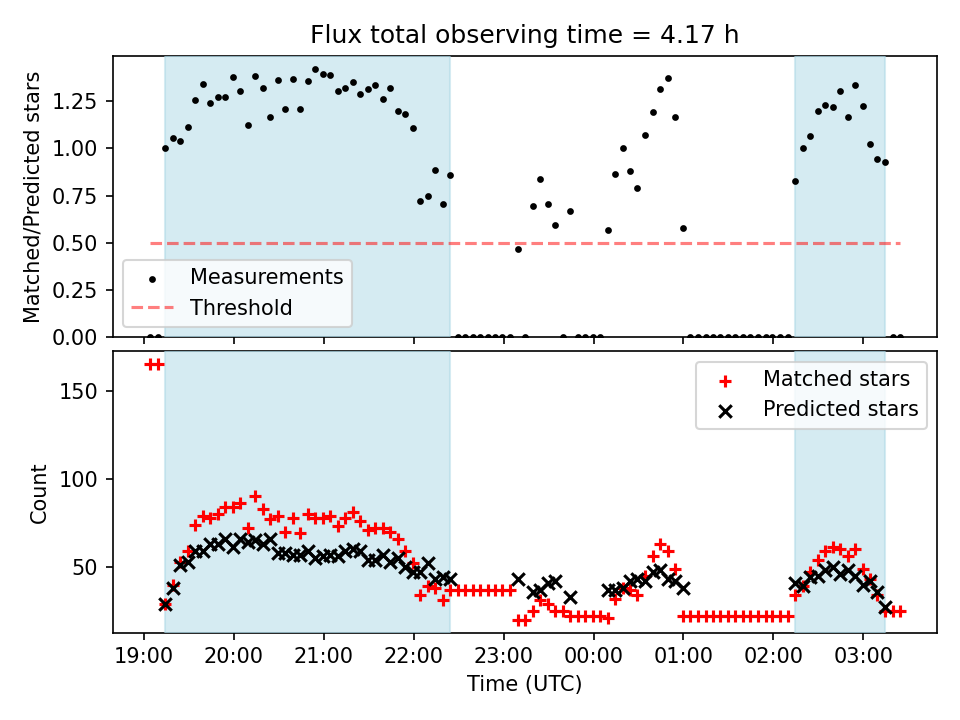 Flux total observing time = 4.17 h

Matched/Predicted stars

1.25
1.00
0.75
0.50
0.25
0.00

Measurements
Threshold

Count

150
100
50

Matched stars
Predicted stars

19:00
20:00
21:00
22:00
23:00
00:00
01:00
02:00
03:00

Time (UTC)